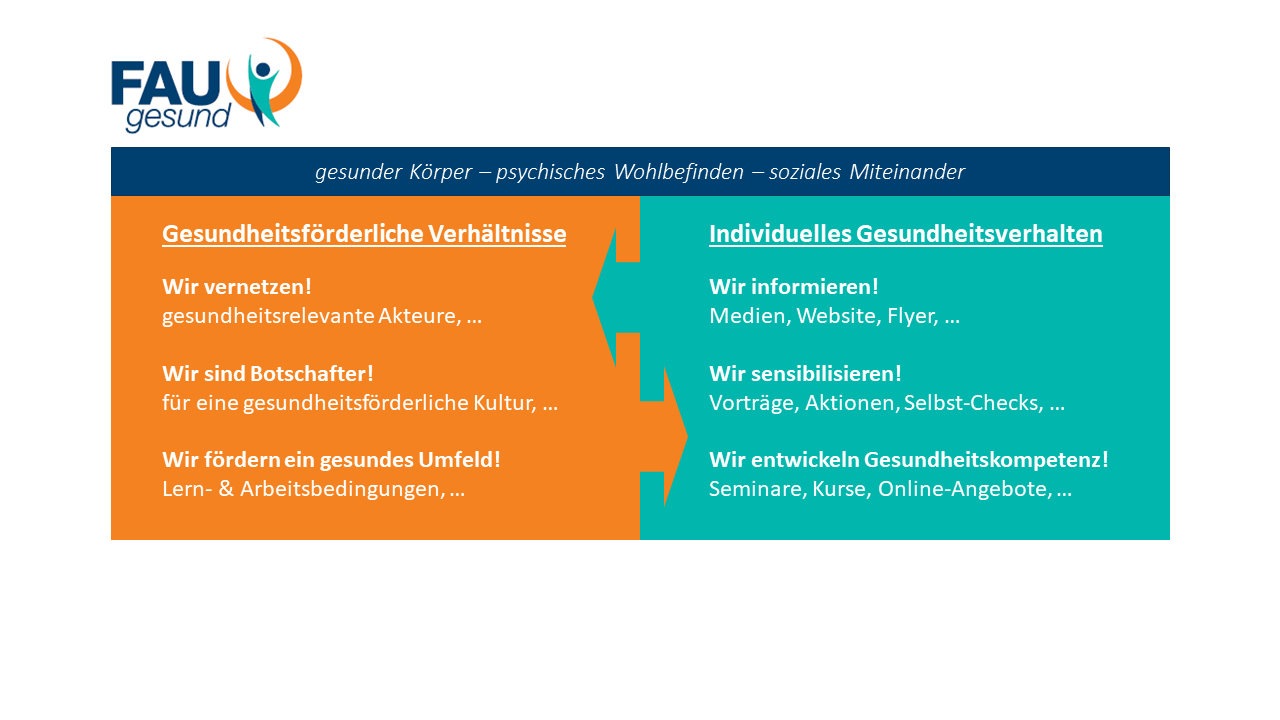 FAU gesund

gesunder Körper – psychisches Wohlbefinden – soziales Miteinander

Gesundheitsförderliche Verhältnisse

Wir vernetzen!
gesundheitsrelevante Akteure, …

Wir sind Botschafter!
für eine gesundheitsförderliche Kultur, …

Wir fördern ein gesundes Umfeld!
Lern- & Arbeitsbedingungen, …

Individuelles Gesundheitsverhalten

Wir informieren!
Medien, Website, Flyer, …

Wir sensibilisieren!
Vorträge, Aktionen, Selbst-Checks, …

Wir entwickeln Gesundheitskompetenz!
Seminare, Kurse, Online-Angebote, …